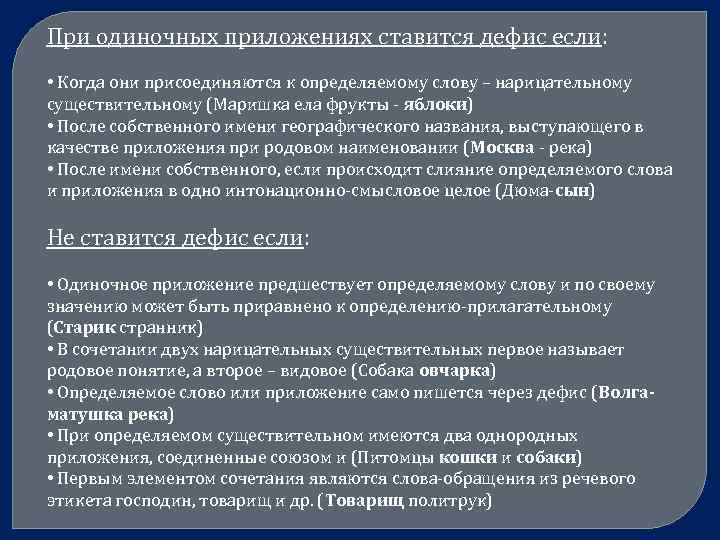 При одиночных приложениях ставится дефис если:

• Когда они присоединяются к определяемому слову – нарицательному существительному (Маришка ела фрукты - яблоки)
• После собственного имени географического названия, выступающего в качестве приложения при родовом наименовании (Москва - река)
• После имени собственного, если происходит слияние определяемого слова и приложения в одно интонационно-смысловое целое (Дюма-сын)

Не ставится дефис если:

• Одиночное приложение предшествует определяемому слову и по своему значению может быть приравнено к определению-прилагательному (Старик странник)
• В сочетании двух нарицательных существительных первое называет родовое понятие, а второе – видовое (Собака овчарка)
• Определяемое слово или приложение само пишется через дефис (Волга-матушка река)
• При определяемом существительном имеются два однородных приложения, соединенные союзом и (Питомцы кошки и собаки)
• Первым элементом сочетания являются слова-обращения из речевого этикета господин, товарищ и др. (Товарищ политрук)